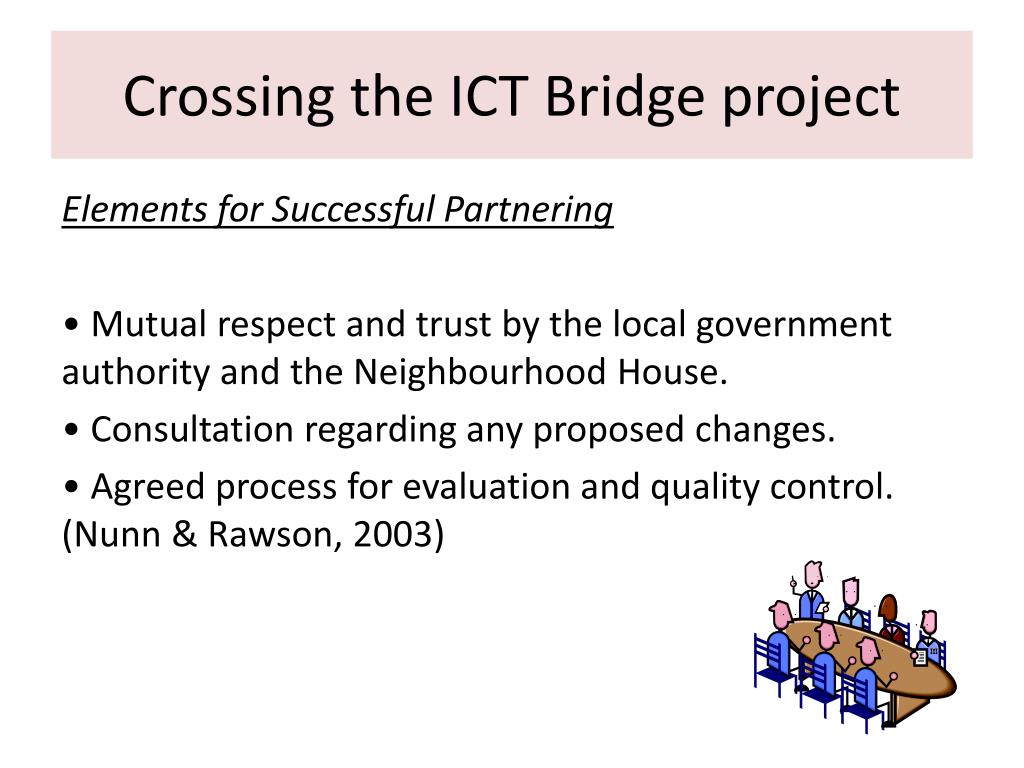 Crossing the ICT Bridge project

Elements for Successful Partnering

• Mutual respect and trust by the local government authority and the Neighbourhood House.

• Consultation regarding any proposed changes.

• Agreed process for evaluation and quality control. (Nunn & Rawson, 2003)